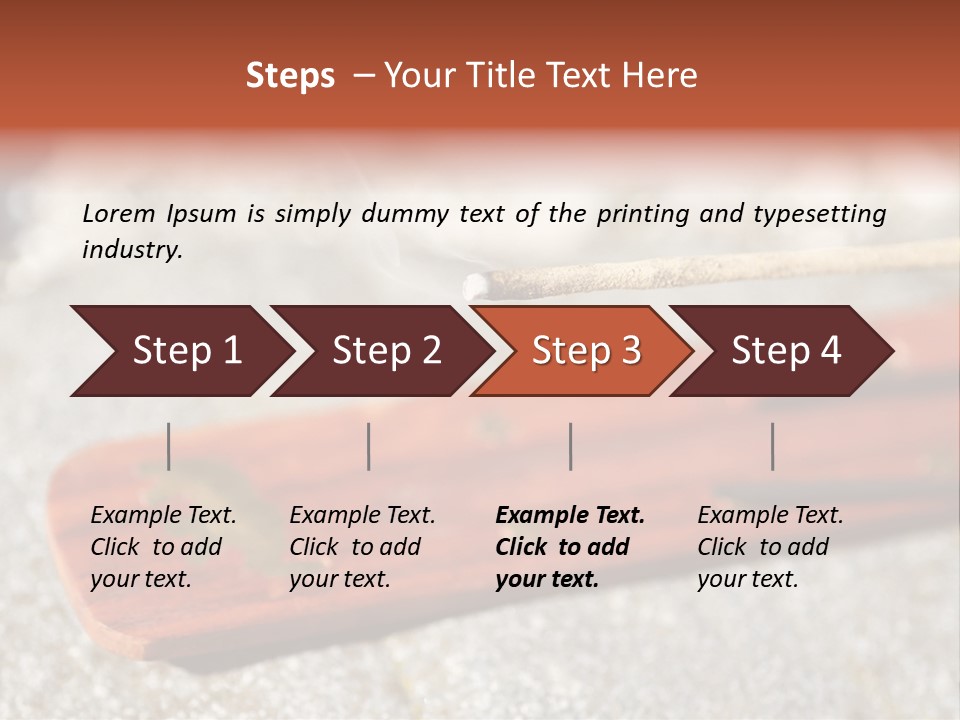 Steps – Your Title Text Here

Lorem Ipsum is simply dummy text of the printing and typesetting industry.

Step 1

Step 2

Step 3

Step 4

Example Text. Click to add your text.

Example Text. Click to add your text.

Example Text. Click to add your text.

Example Text. Click to add your text.